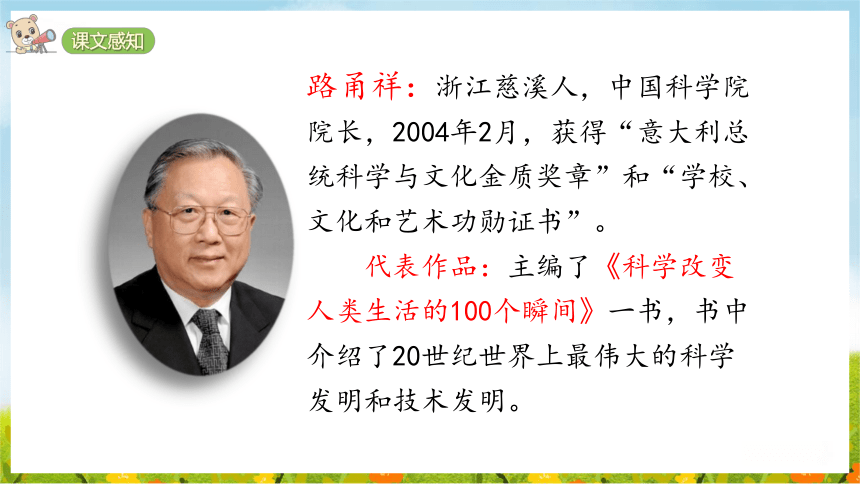 课文感知

路甬祥：浙江慈溪人，中国科学院院长，2004年2月，获得“意大利总统科学与文化金质奖章”和“学校、文化和艺术功勋证书”。

代表作品：主编了《科学改变人类生活的100个瞬间》一书，书中介绍了20世纪世界上最伟大的科学发明和技术发明。